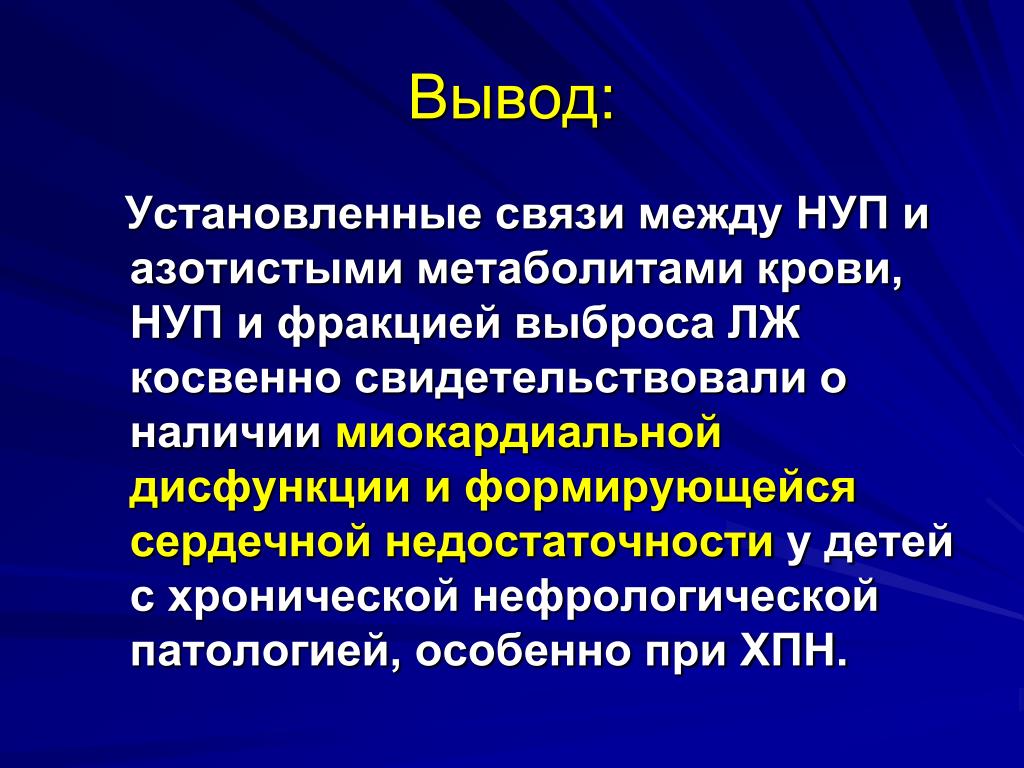 Вывод:

Установленные связи между НУП и азотистыми метаболитами крови, НУП и фракцией выброса ЛЖ косвенно свидетельствовали о наличии миокардиальной дисфункции и формирующейся сердечной недостаточности у детей с хронической нефрологической патологией, особенно при ХПН.